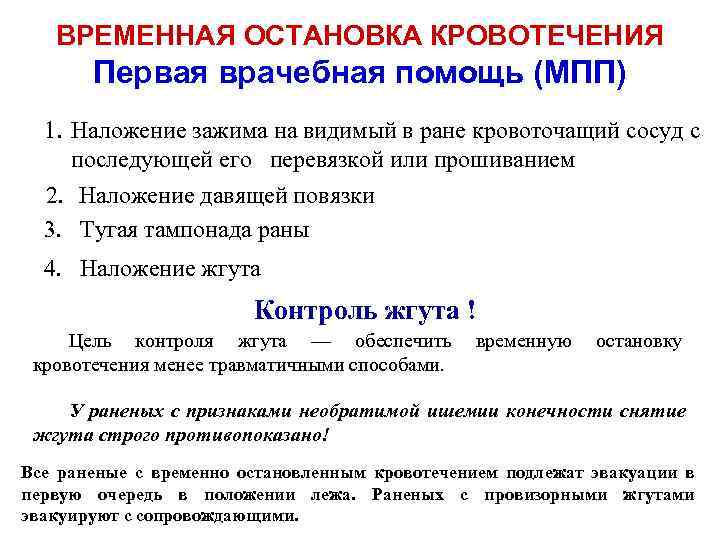 ВРЕМЕННАЯ ОСТАНОВКА КРОВОТЕЧЕНИЯ
Первая врачебная помощь (МПП)

1. Наложение зажима на видимый в ране кровоточащий сосуд с последующей его перевязкой или прошиванием
2. Наложение давящей повязки
3. Тугая тампонада раны
4. Наложение жгута

Контроль жгута !

Цель контроля жгута — обеспечить временную остановку кровотечения менее травматичными способами.

У раненых с признаками необратимой ишемии конечности снятие жгута строго противопоказано!

Все раненые с временно остановленным кровотечением подлежат эвакуации в первую очередь в положении лежа. Раненых с провизорными жгутами эвакуируют с сопровождающими.